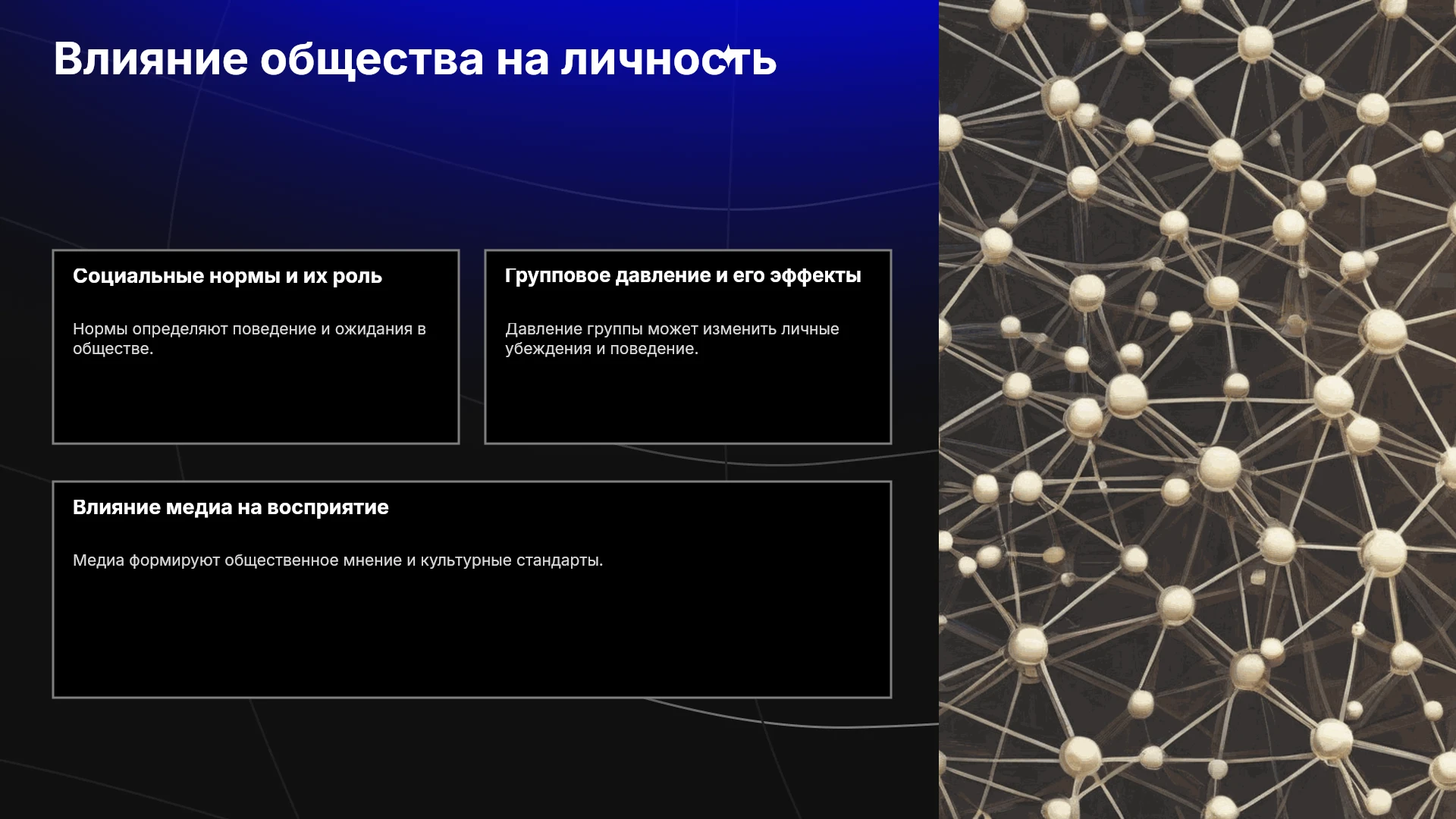 Влияние общества на личность

Социальные нормы и их роль

Нормы определяют поведение и ожидания в обществе.

Групповое давление и его эффекты

Давление группы может изменить личные убеждения и поведение.

Влияние медиа на восприятие

Медиа формируют общественное мнение и культурные стандарты.